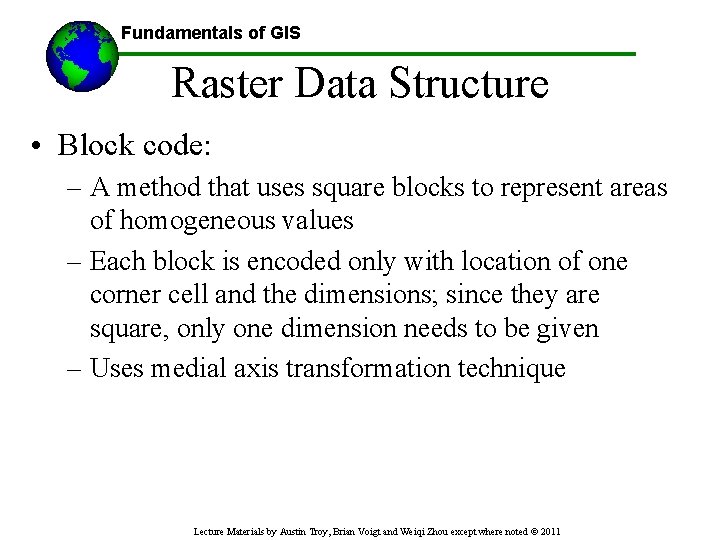 Fundamentals of GIS

Raster Data Structure

• Block code:

– A method that uses square blocks to represent areas of homogeneous values

– Each block is encoded only with location of one corner cell and the dimensions; since they are square, only one dimension needs to be given

– Uses medial axis transformation technique

Lecture Materials by Austin Troy, Brian Voigt and Weiqi Zhou except where noted © 2011